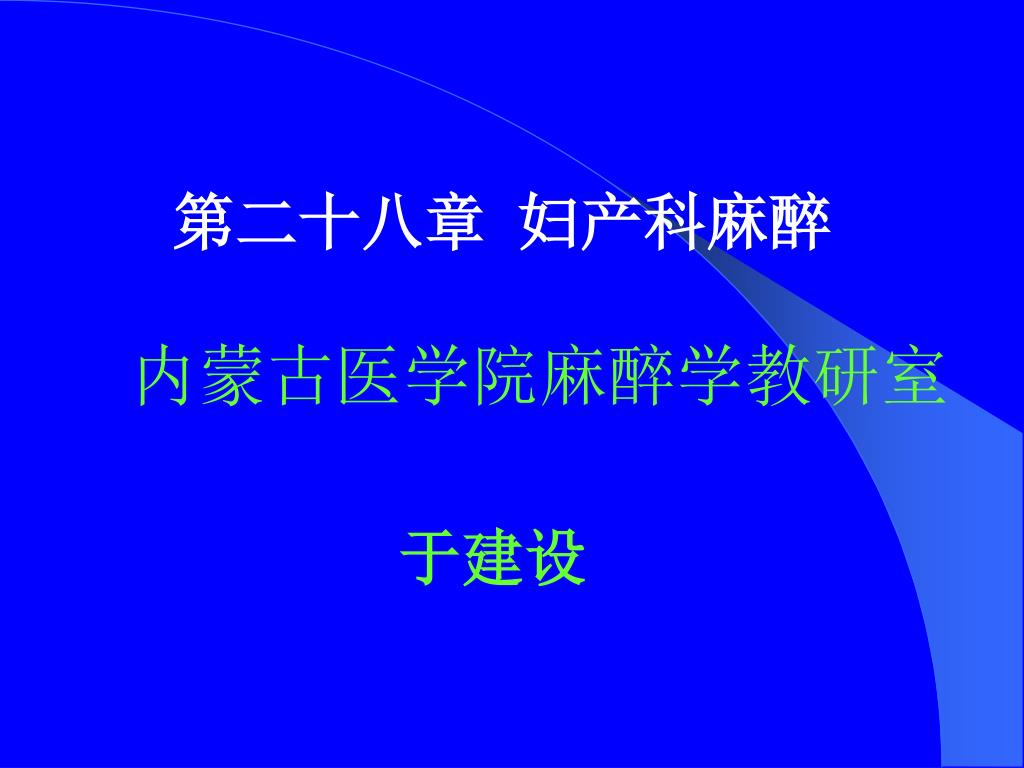 第二十八章 妇产科麻醉

内蒙古医学院麻醉学教研室

于建设